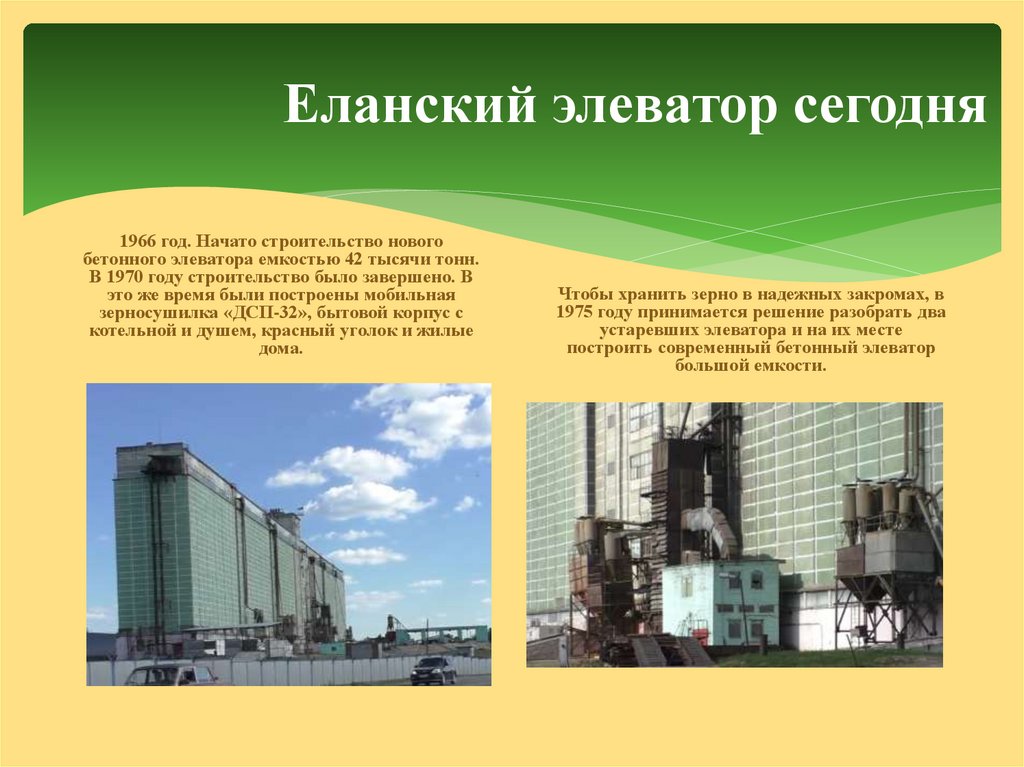 Еланский элеватор сегодня

1966 год. Начато строительство нового бетонного элеватора емкостью 42 тысячи тонн. В 1970 году строительство было завершено. В это же время были построены мобильная зерносушилка «ДСП-32», бытовой корпус с котельной и душем, красный уголок и жилые дома.

Чтобы хранить зерно в надежных закромах, в 1975 году принимается решение разобрать два устаревших элеватора и на их месте построить современный бетонный элеватор большой емкости.